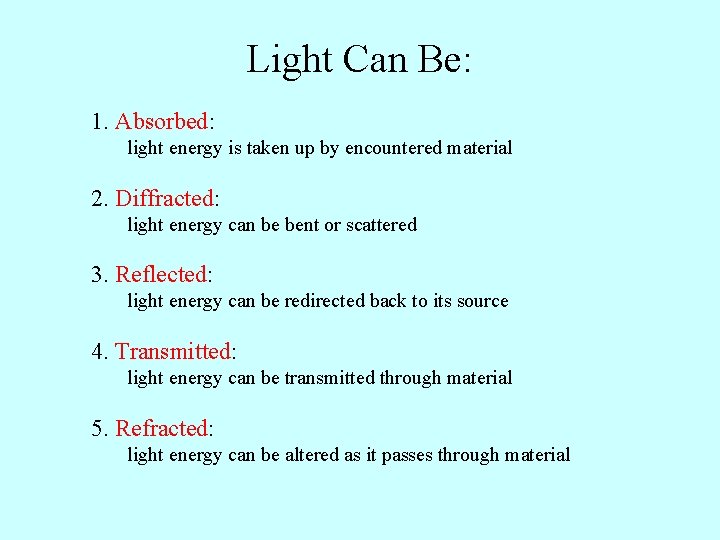 Light Can Be:

1. Absorbed:
light energy is taken up by encountered material

2. Diffracted:
light energy can be bent or scattered

3. Reflected:
light energy can be redirected back to its source

4. Transmitted:
light energy can be transmitted through material

5. Refracted:
light energy can be altered as it passes through material